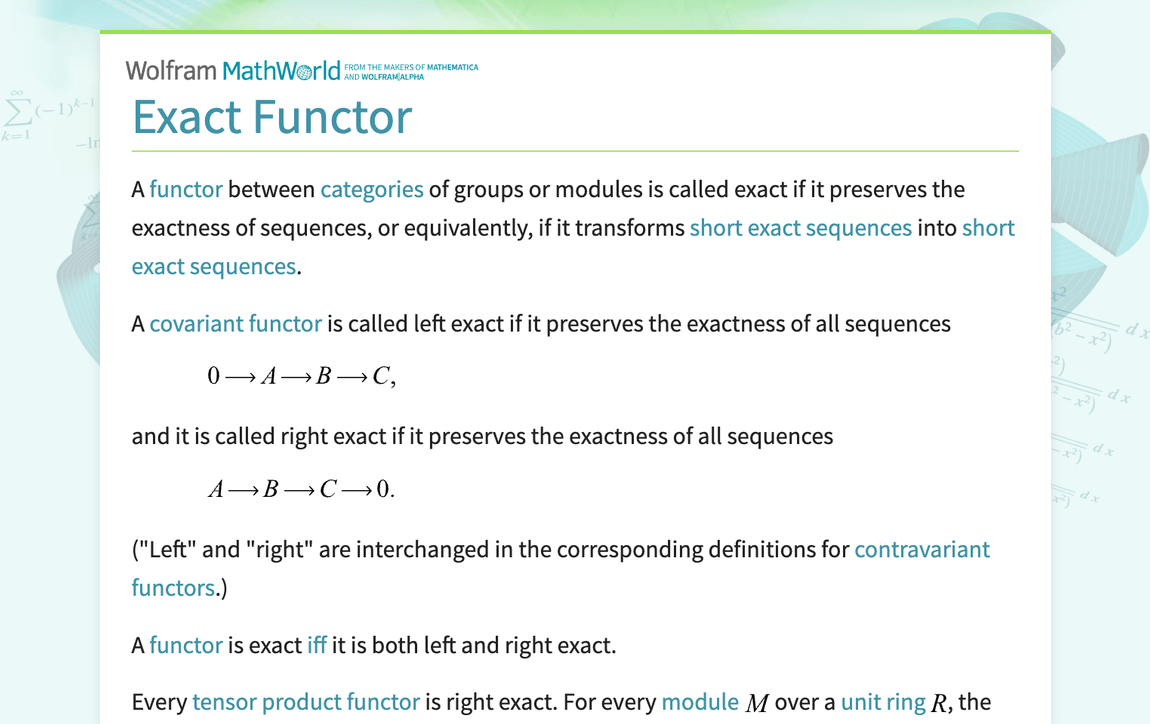 Wolfram MathWorld FROM THE MAKERS OF MATHEMATICA AND WOLFRAM|ALPHA

Exact Functor

A functor between categories of groups or modules is called exact if it preserves the exactness of sequences, or equivalently, if it transforms short exact sequences into short exact sequences.

A covariant functor is called left exact if it preserves the exactness of all sequences

$0 \longrightarrow A \longrightarrow B \longrightarrow C,$

and it is called right exact if it preserves the exactness of all sequences

$A \longrightarrow B \longrightarrow C \longrightarrow 0.$

("Left" and "right" are interchanged in the corresponding definitions for contravariant functors.)

A functor is exact iff it is both left and right exact.

Every tensor product functor is right exact. For every module $M$ over a unit ring $R$, the